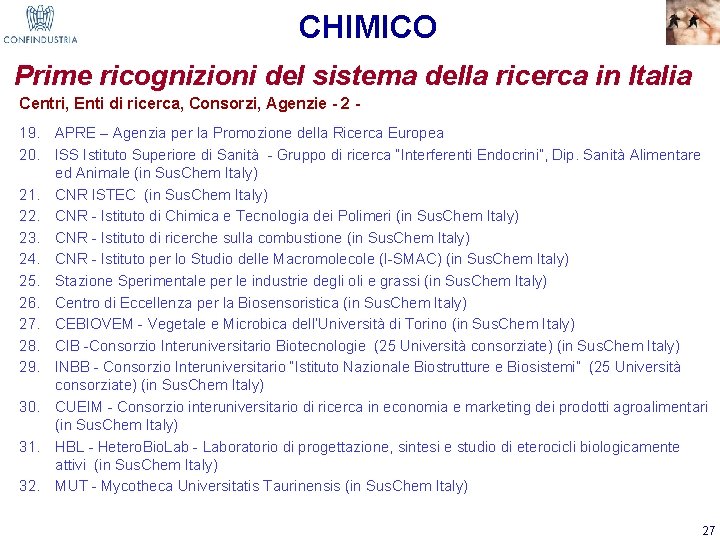 CONFINDUSTRIA

CHIMICO

Prime ricognizioni del sistema della ricerca in Italia

Centri, Enti di ricerca, Consorzi, Agenzie - 2 -

19. APRE – Agenzia per la Promozione della Ricerca Europea
20. ISS Istituto Superiore di Sanità - Gruppo di ricerca "Interferenti Endocrini", Dip. Sanità Alimentare ed Animale (in SusChem Italy)
21. CNR ISTEC (in SusChem Italy)
22. CNR - Istituto di Chimica e Tecnologia dei Polimeri (in SusChem Italy)
23. CNR - Istituto di ricerche sulla combustione (in SusChem Italy)
24. CNR - Istituto per lo Studio delle Macromolecole (I-SMAC) (in SusChem Italy)
25. Stazione Sperimentale per le industrie degli oli e grassi (in SusChem Italy)
26. Centro di Eccellenza per la Biosensoristica (in SusChem Italy)
27. CEBIOVEM - Vegetale e Microbica dell'Università di Torino (in SusChem Italy)
28. CIB -Consorzio Interuniversitario Biotecnologie (25 Università consorziate) (in SusChem Italy)
29. INBB - Consorzio Interuniversitario "Istituto Nazionale Biostrutture e Biosistemi" (25 Università consorziate) (in SusChem Italy)
30. CUEIM - Consorzio interuniversitario di ricerca in economia e marketing dei prodotti agroalimentari (in SusChem Italy)
31. HBL - HeteroBioLab - Laboratorio di progettazione, sintesi e studio di eterocicli biologicamente attivi (in SusChem Italy)
32. MUT - Mycotheca Universitatis Taurinensis (in SusChem Italy)

27